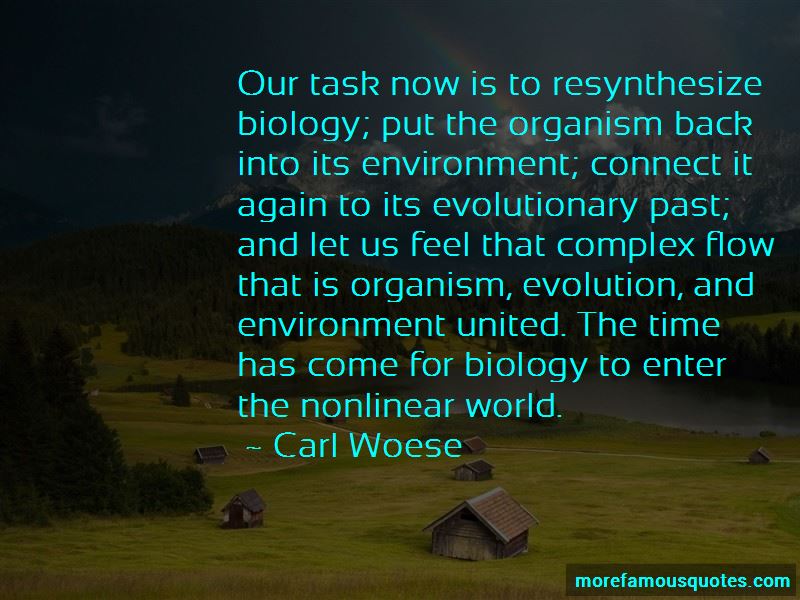 Our task now is to resynthesize biology; put the organism back into its environment; connect it again to its evolutionary past; and let us feel that complex flow that is organism, evolution, and environment united. The time has come for biology to enter the nonlinear world.

~ Carl Woese

morefamousquotes.com